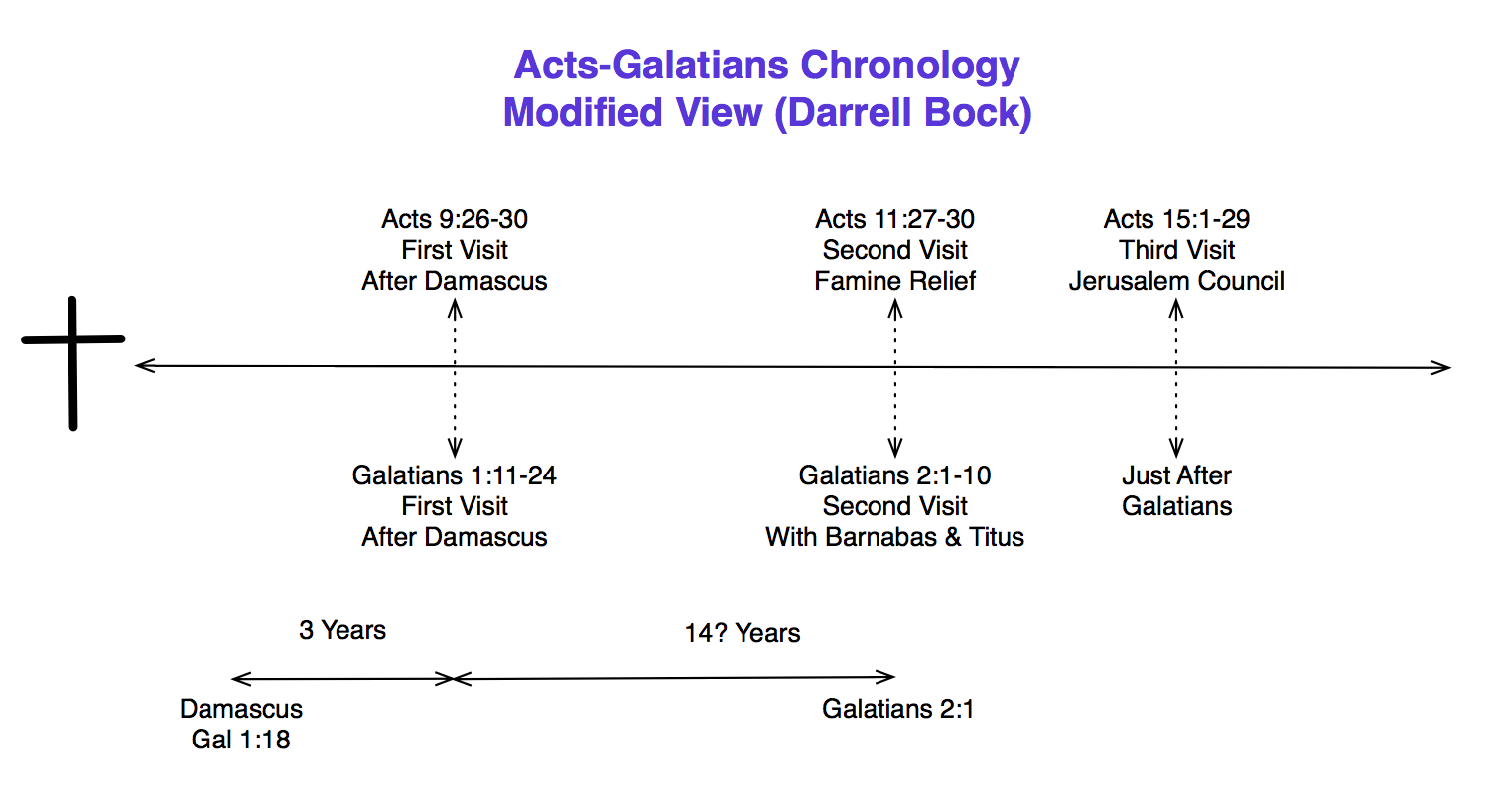 Acts-Galatians Chronology
Modified View (Darrell Bock)

Acts 9:26-30
First Visit
After Damascus

Acts 11:27-30
Second Visit
Famine Relief

Acts 15:1-29
Third Visit
Jerusalem Council

Galatians 1:11-24
First Visit
After Damascus

Galatians 2:1-10
Second Visit
With Barnabas & Titus

Just After
Galatians

3 Years

14? Years

Damascus
Gal 1:18

Galatians 2:1